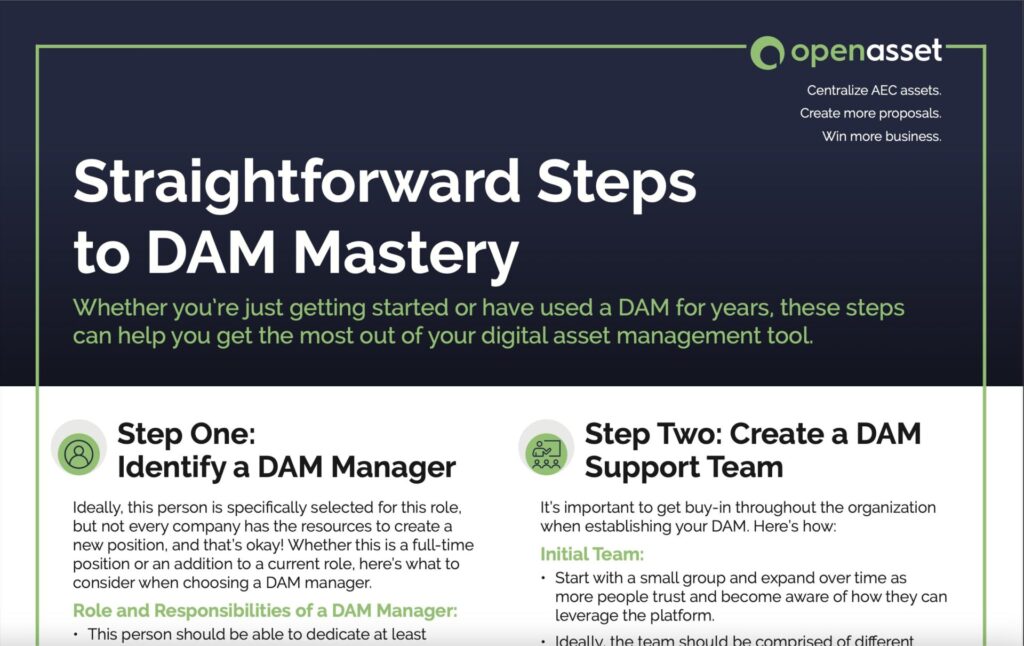 openasset

Centralize AEC assets.
Create more proposals.
Win more business.

Straightforward Steps to DAM Mastery

Whether you're just getting started or have used a DAM for years, these steps can help you get the most out of your digital asset management tool.

Step One: Identify a DAM Manager

Ideally, this person is specifically selected for this role, but not every company has the resources to create a new position, and that's okay! Whether this is a full-time position or an addition to a current role, here's what to consider when choosing a DAM manager.

Role and Responsibilities of a DAM Manager:

• This person should be able to dedicate at least

Step Two: Create a DAM Support Team

It's important to get buy-in throughout the organization when establishing your DAM. Here's how:

Initial Team:

• Start with a small group and expand over time as more people trust and become aware of how they can leverage the platform.

• Ideally, the team should be comprised of different